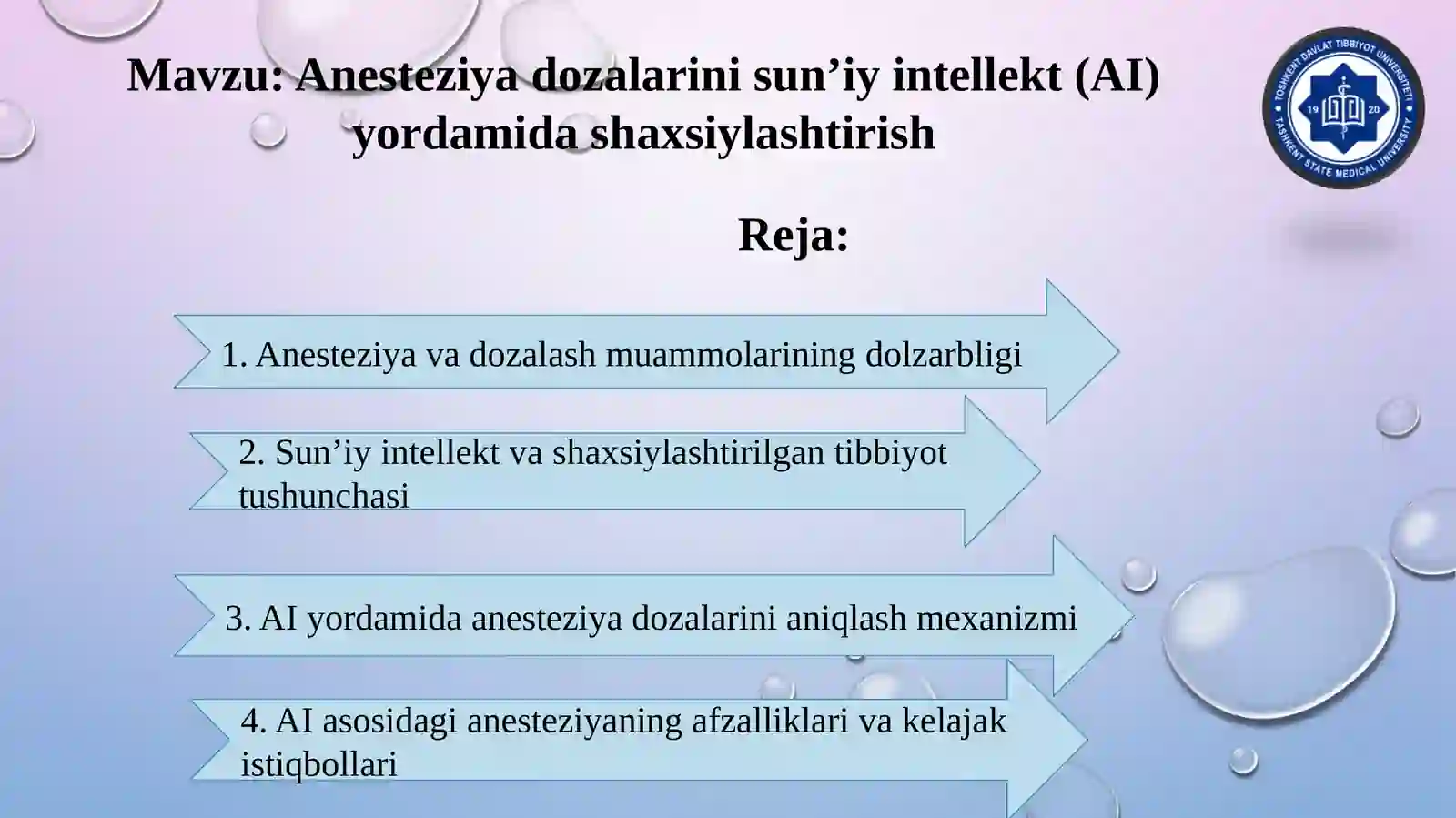 Mavzu: Anesteziya dozalarini sun’iy intellekt (AI) yordamida shaxsiylashtirish

TOSHKENT DAVLAT TIBBIYOT UNIVERSITETI
19 20
TASHKENT STATE MEDICAL UNIVERSITY

Reja:

1. Anesteziya va dozalash muammolarining dolzarbligi

2. Sun’iy intellekt va shaxsiylashtirilgan tibbiyot tushunchasi

3. AI yordamida anesteziya dozalarini aniqlash mexanizmi

4. AI asosidagi anesteziyaning afzalliklari va kelajak istiqbollari